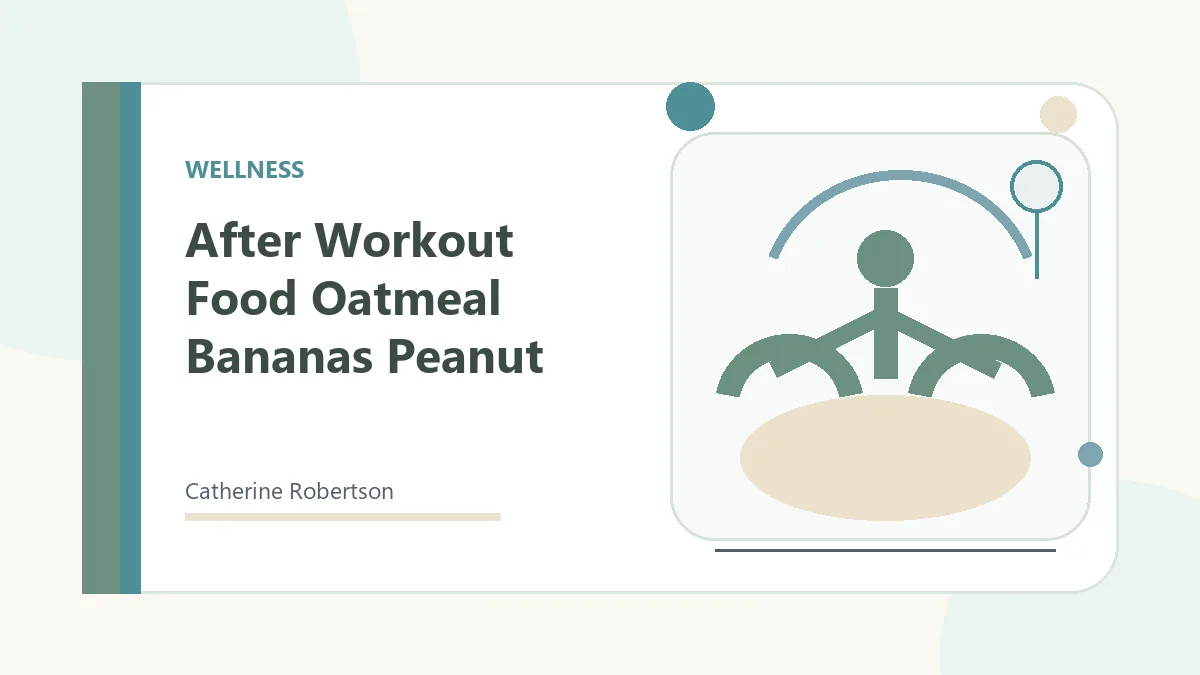 WELLNESS

After Workout Food Oatmeal Bananas Peanut

Catherine Robertson